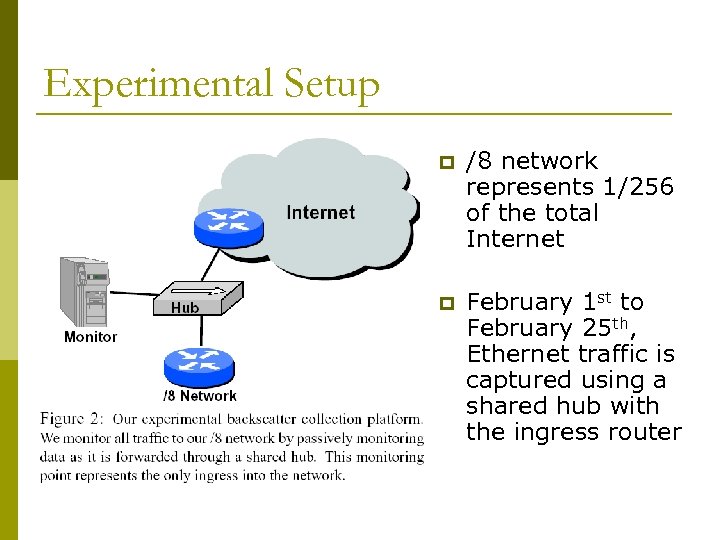 Experimental Setup

Internet

Hub

Monitor

/8 Network

Figure 2: Our experimental backscatter collection platform. We monitor all traffic to our /8 network by passively monitoring data as it is forwarded through a shared hub. This monitoring point represents the only ingress into the network.

/8 network represents 1/256 of the total Internet

February 1$^{st}$ to February 25$^{th}$, Ethernet traffic is captured using a shared hub with the ingress router